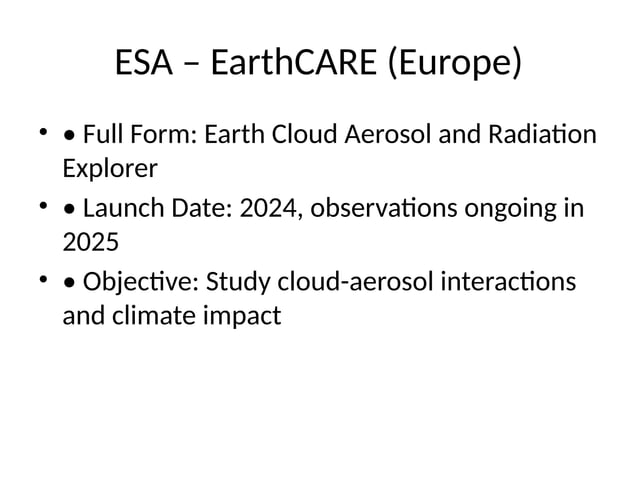 ESA – EarthCARE (Europe)

• • Full Form: Earth Cloud Aerosol and Radiation Explorer
• • Launch Date: 2024, observations ongoing in 2025
• • Objective: Study cloud-aerosol interactions and climate impact